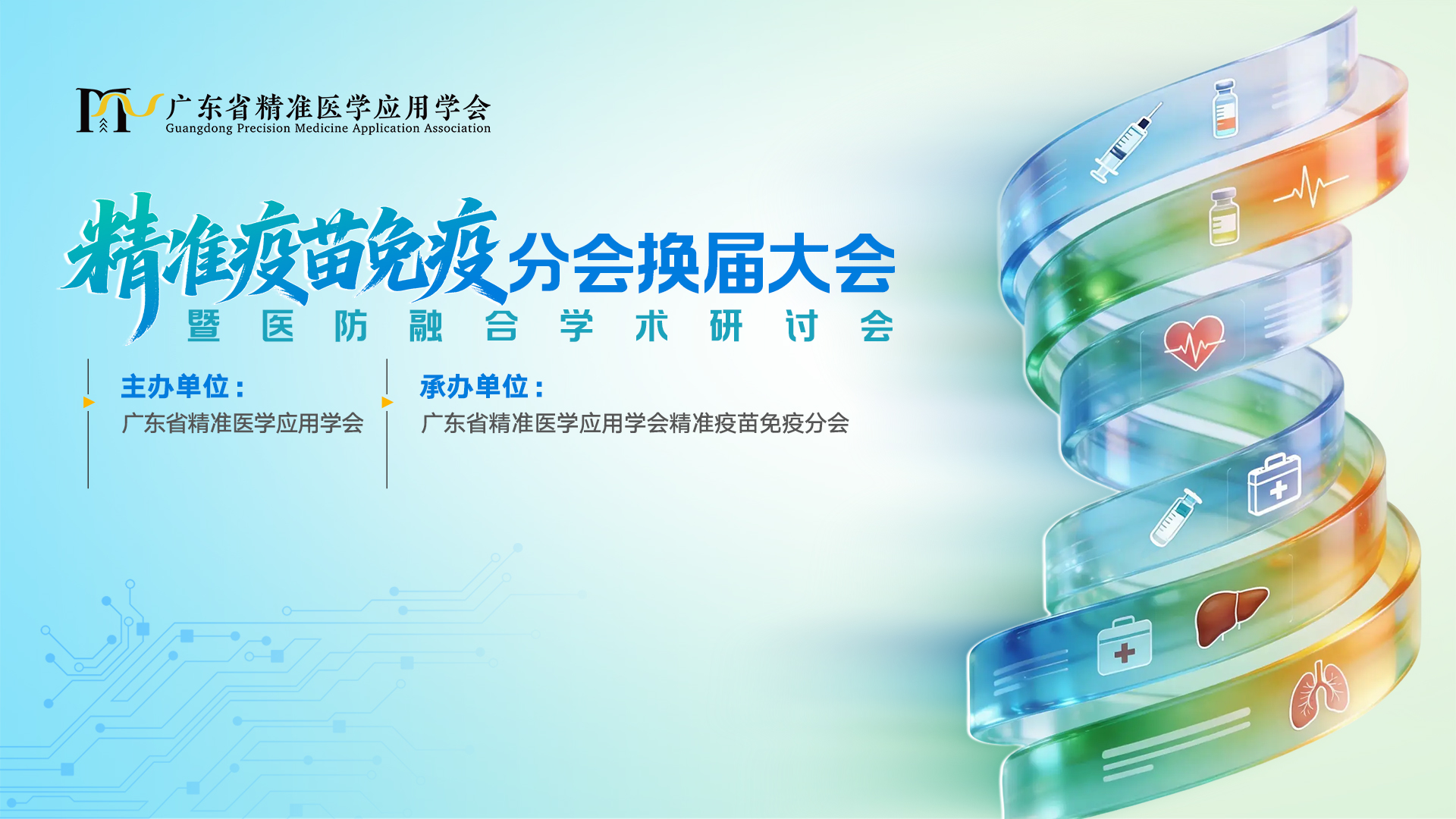 广东省精准医学应用学会
Guangdong Precision Medicine Application Association

精准疫苗免疫分会换届大会
暨医防融合学术研讨会

主办单位：
广东省精准医学应用学会

承办单位：
广东省精准医学应用学会精准疫苗免疫分会